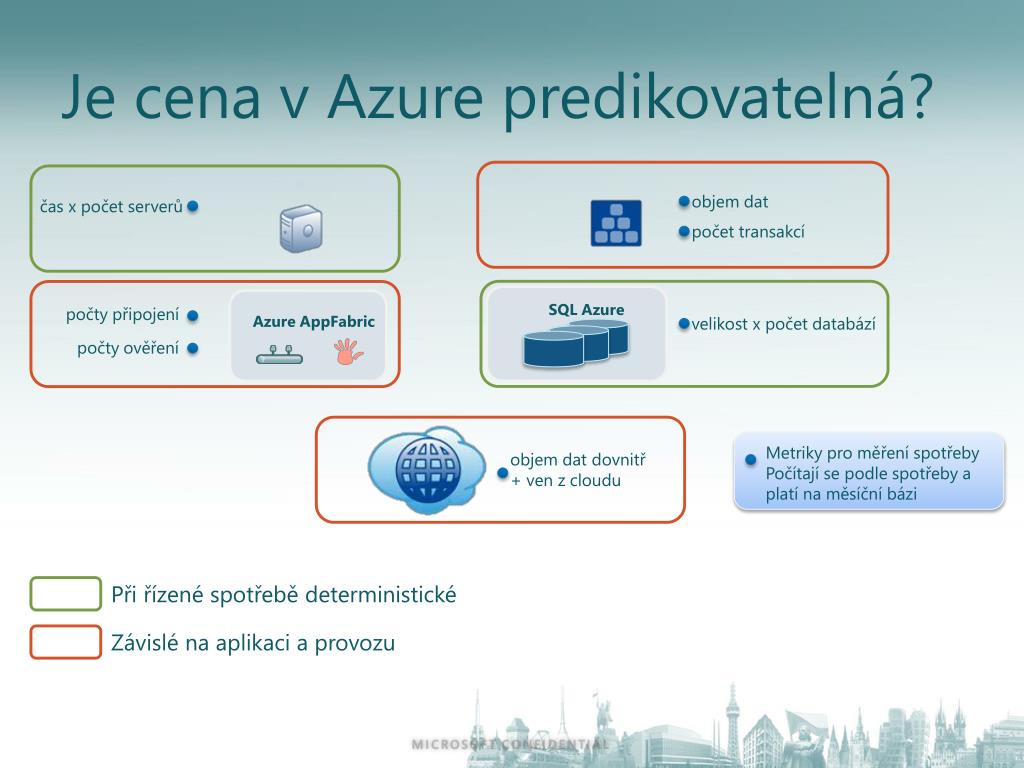 Je cena v Azure predikovatelná?

čas x počet serverů

objem dat
počet transakcí

počty připojení
počty ověření

Azure AppFabric

SQL Azure

velikost x počet databází

objem dat dovnitř + ven z cloudu

Metriky pro měření spotřeby
Počítají se podle spotřeby a platí na měsíční bázi

Při řízené spotřebě deterministické

Závislé na aplikaci a provozu

MICROSOFT CONFIDENTIAL